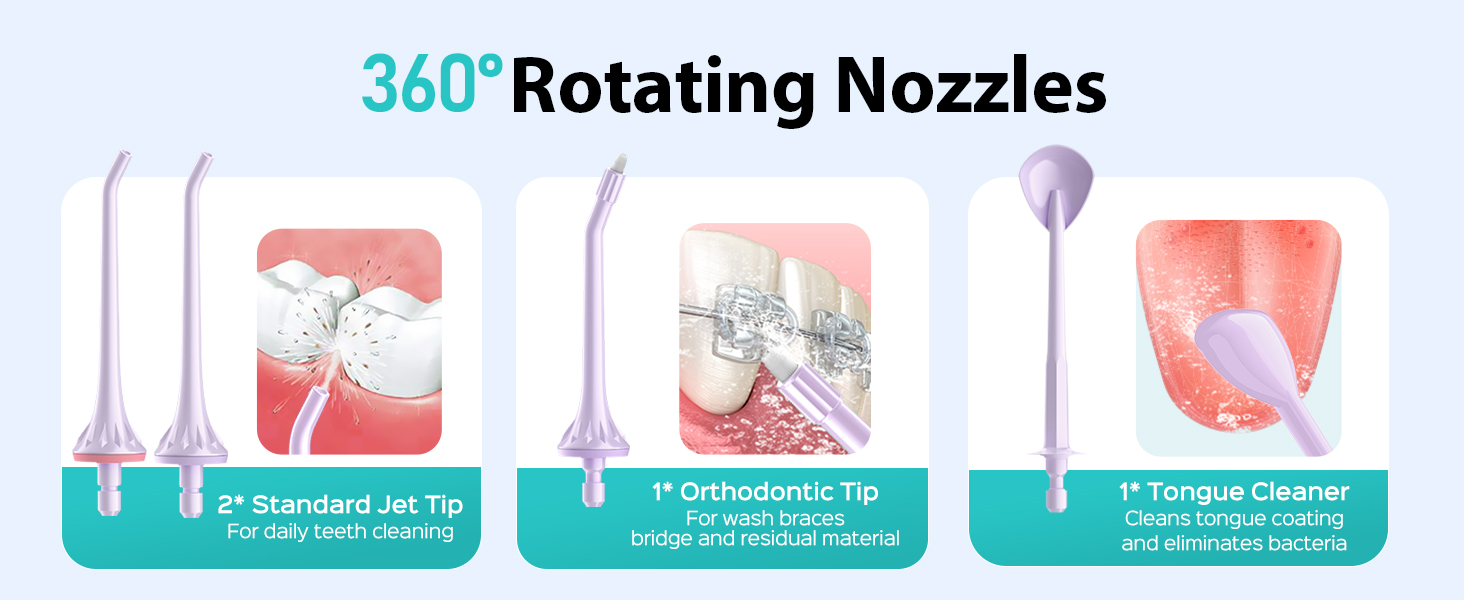 360° Rotating Nozzles

2* Standard Jet Tip
For daily teeth cleaning

1* Orthodontic Tip
For wash braces bridge and residual material

1* Tongue Cleaner
Cleans tongue coating and eliminates bacteria